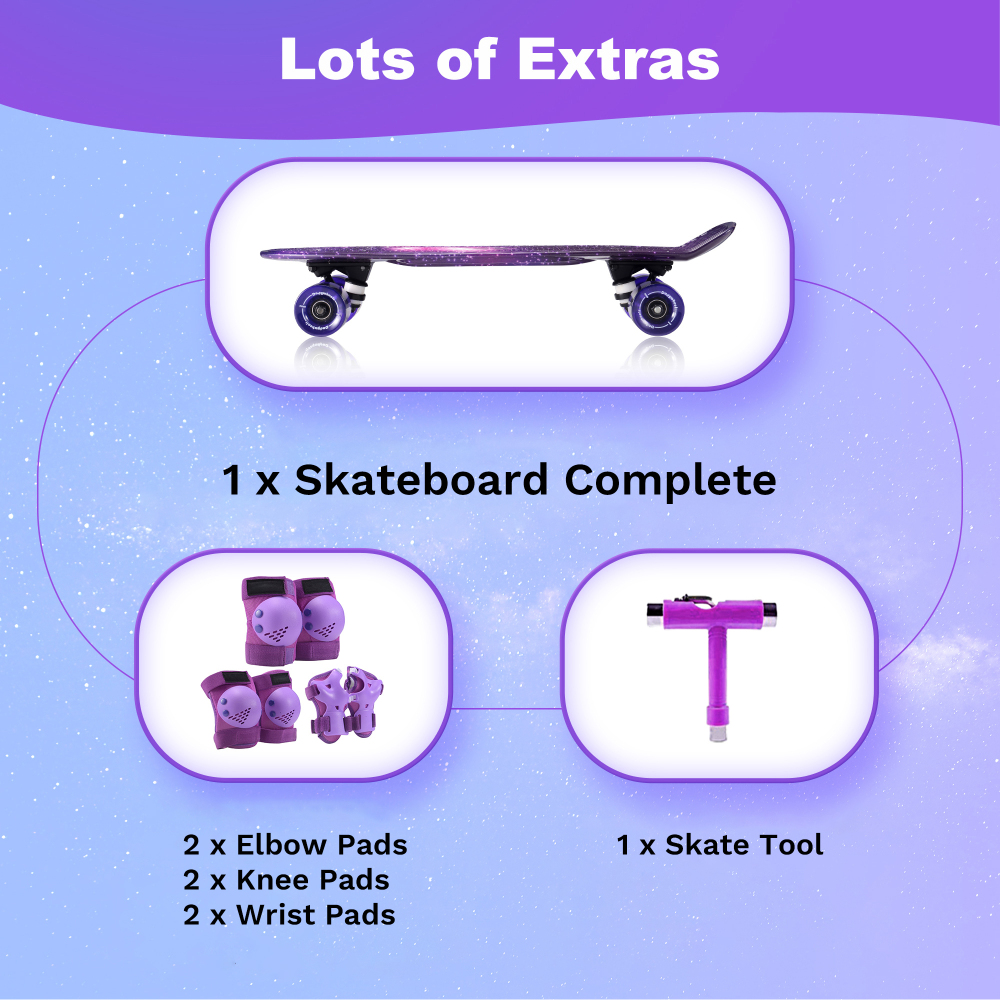 Lots of Extras

1 x Skateboard Complete

2 x Elbow Pads
2 x Knee Pads
2 x Wrist Pads

1 x Skate Tool